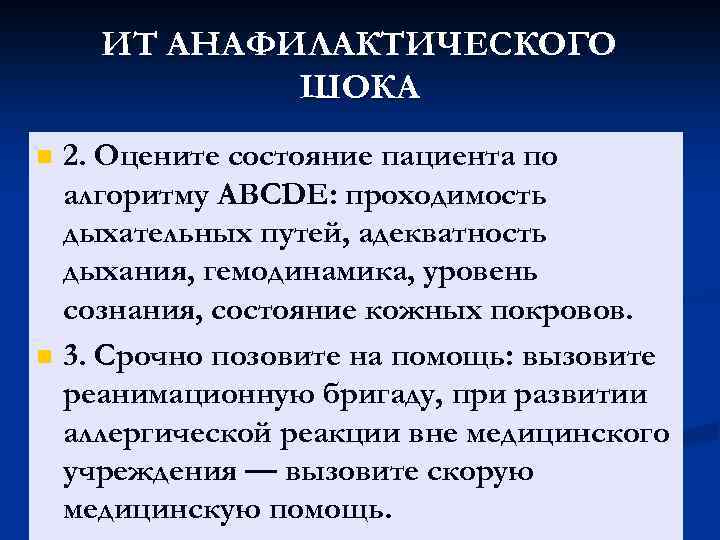 ИТ АНАФИЛАКТИЧЕСКОГО ШОКА

2. Оцените состояние пациента по алгоритму ABCDE: проходимость дыхательных путей, адекватность дыхания, гемодинамика, уровень сознания, состояние кожных покровов.

3. Срочно позовите на помощь: вызовите реанимационную бригаду, при развитии аллергической реакции вне медицинского учреждения — вызовите скорую медицинскую помощь.